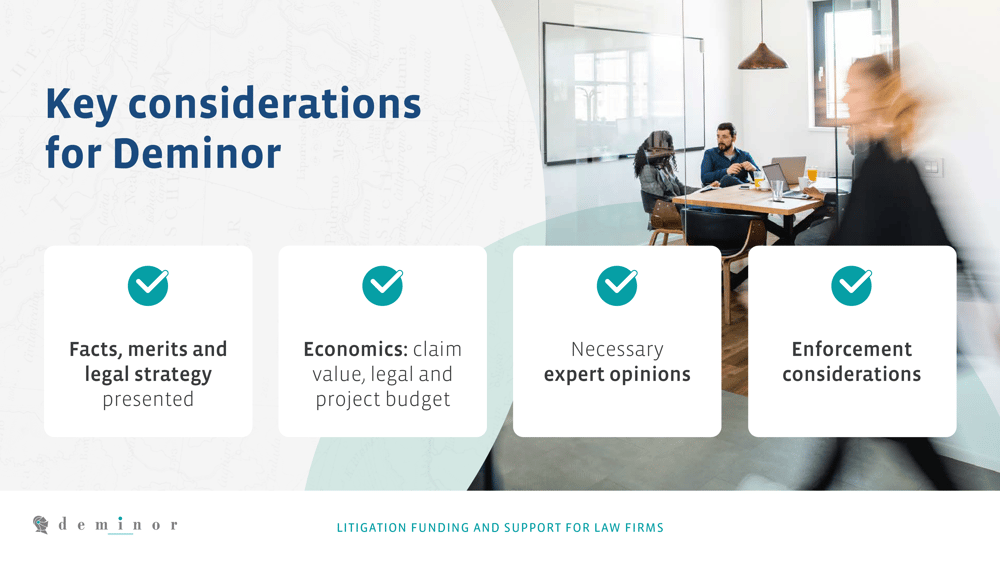 Key considerations for Deminor

Facts, merits and legal strategy presented

Economics: claim value, legal and project budget

Necessary expert opinions

Enforcement considerations

deminor

LITIGATION FUNDING AND SUPPORT FOR LAW FIRMS